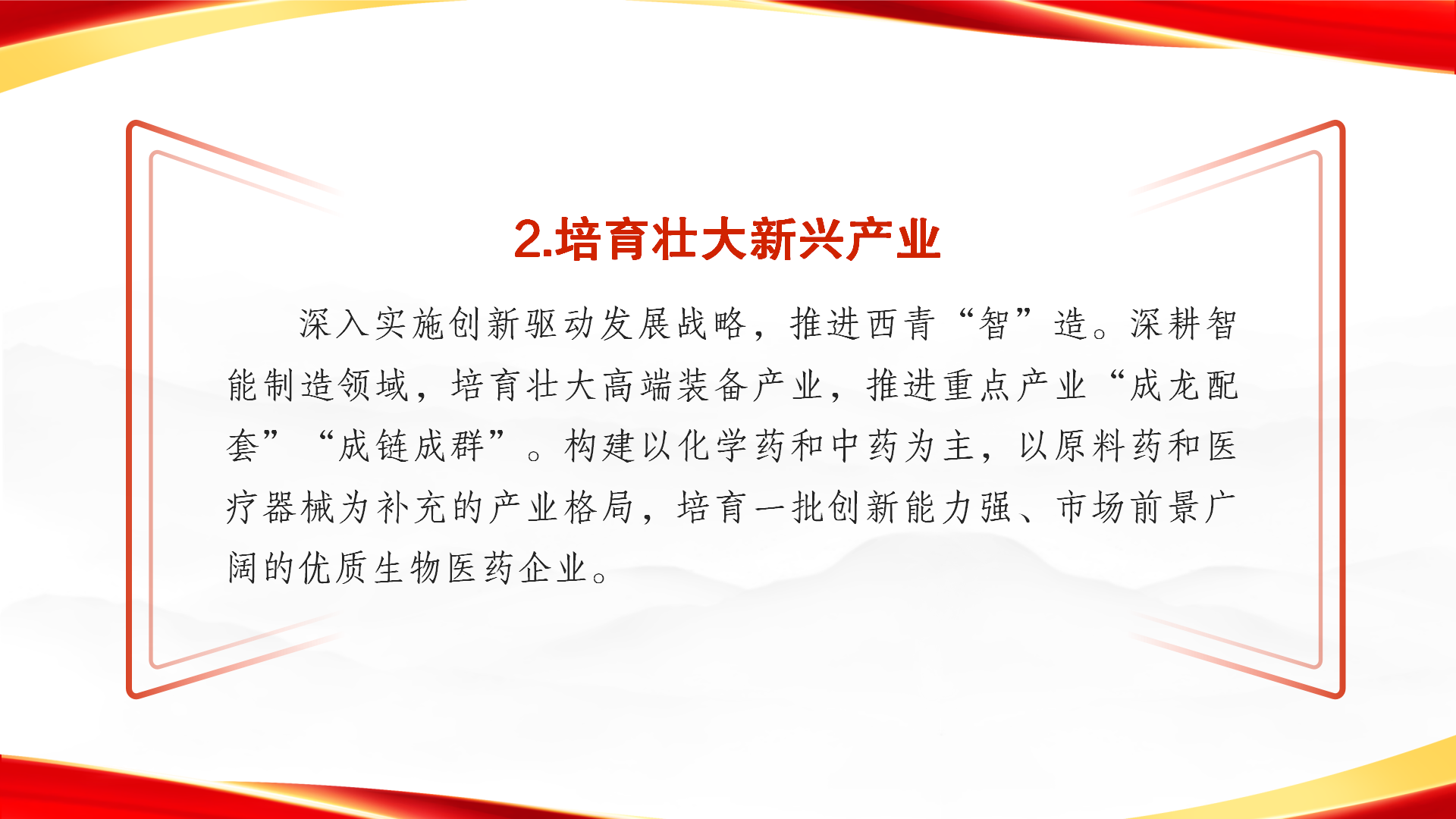 2.培育壮大新兴产业

深入实施创新驱动发展战略，推进西青“智”造。深耕智能制造领域，培育壮大高端装备产业，推进重点产业“成龙配套”“成链成群”。构建以化学药和中药为主，以原料药和医疗器械为补充的产业格局，培育一批创新能力强、市场前景广阔的优质生物医药企业。